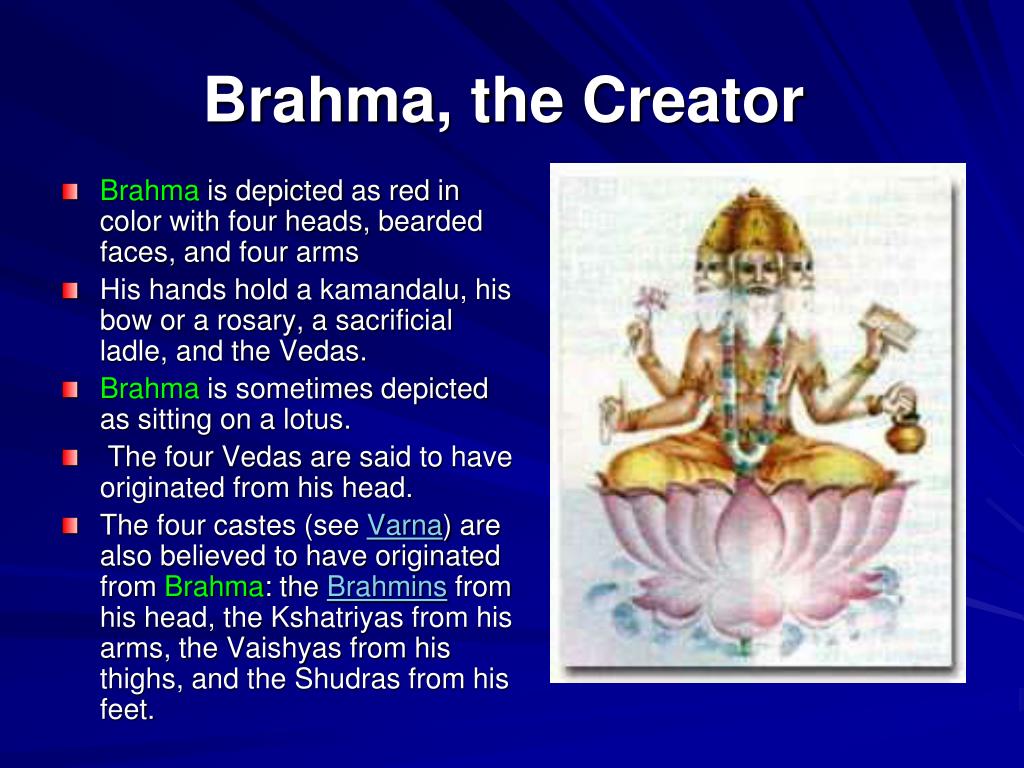 Brahma, the Creator

Brahma is depicted as red in color with four heads, bearded faces, and four arms

His hands hold a kamandalu, his bow or a rosary, a sacrificial ladle, and the Vedas.

Brahma is sometimes depicted as sitting on a lotus.

The four Vedas are said to have originated from his head.

The four castes (see Varna) are also believed to have originated from Brahma: the Brahmins from his head, the Kshatriyas from his arms, the Vaishyas from his thighs, and the Shudras from his feet.